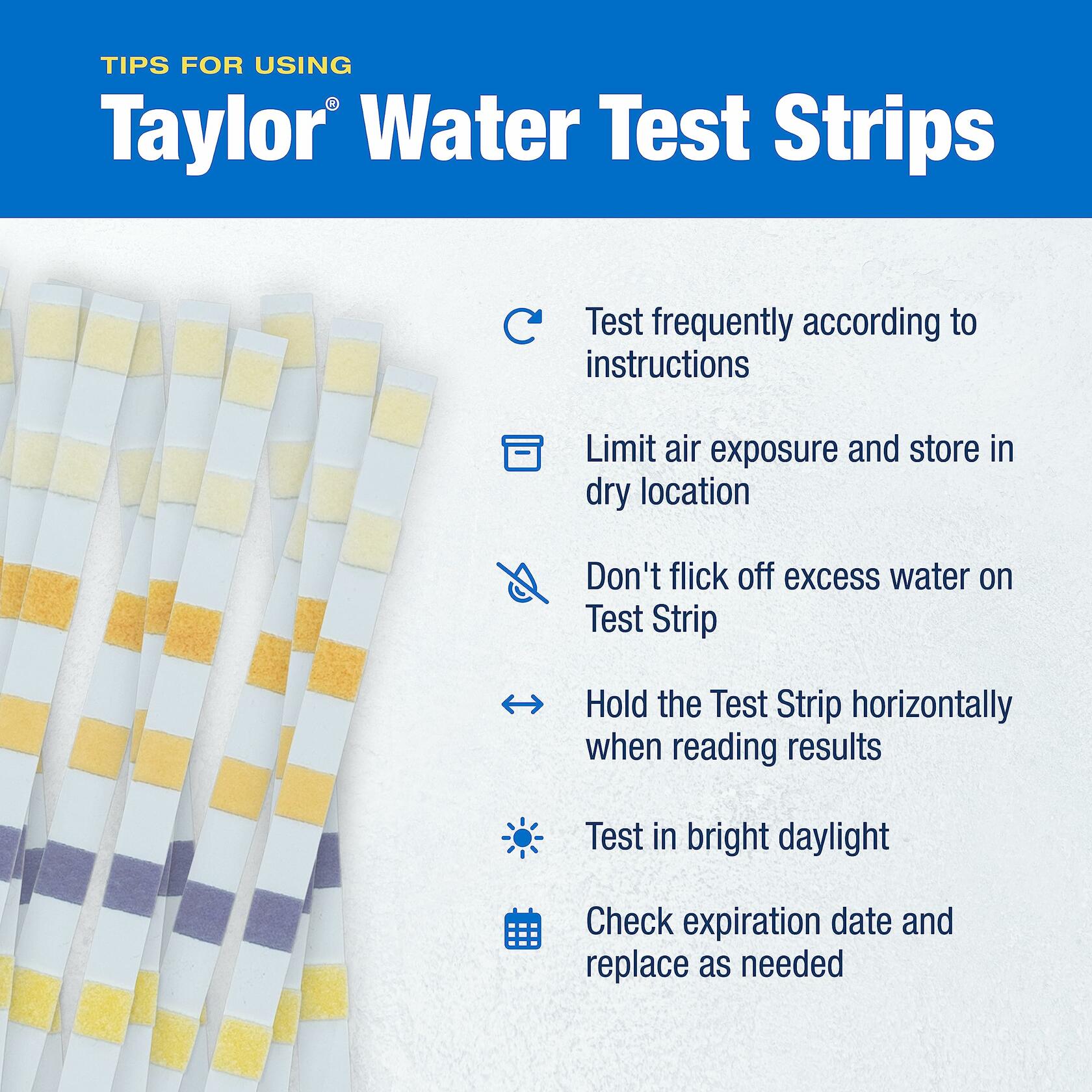 TIPS FOR USING

Taylor® Water Test Strips

Test frequently according to instructions

Limit air exposure and store in dry location

Don't flick off excess water on Test Strip

Hold the Test Strip horizontally when reading results

Test in bright daylight

Check expiration date and replace as needed